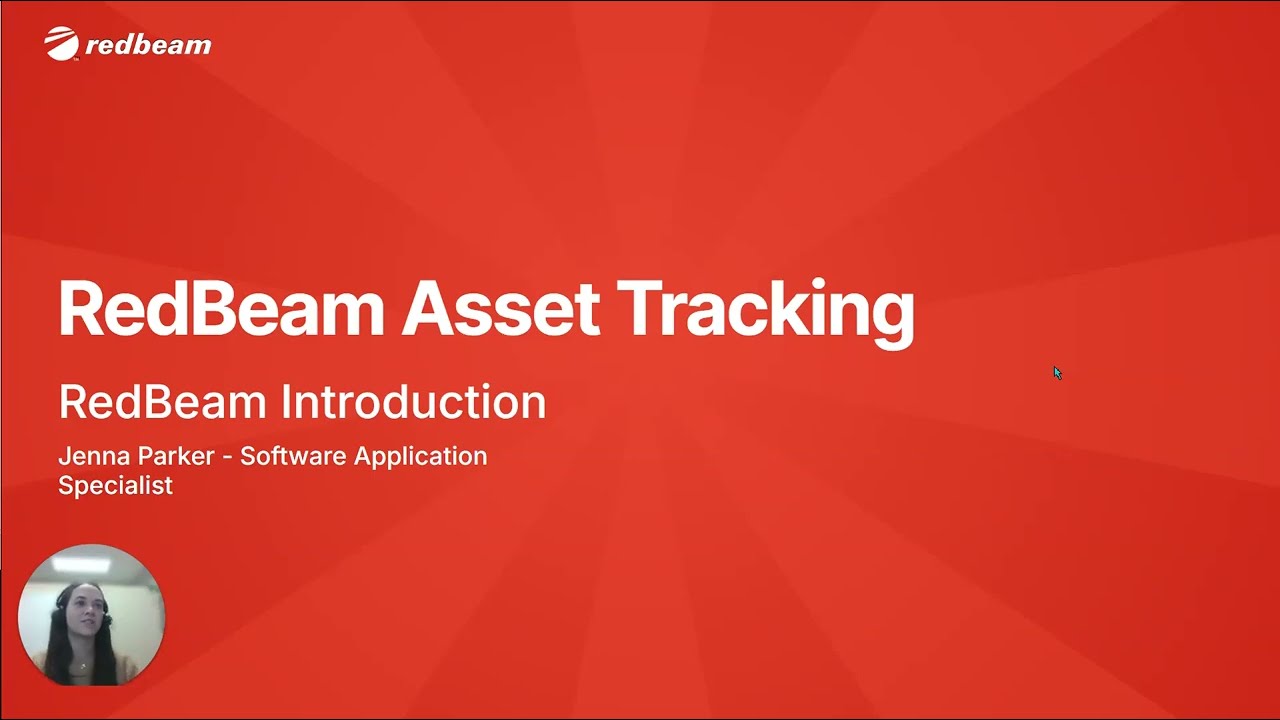 redbeam

RedBeam Asset Tracking

RedBeam Introduction

Jenna Parker - Software Application Specialist